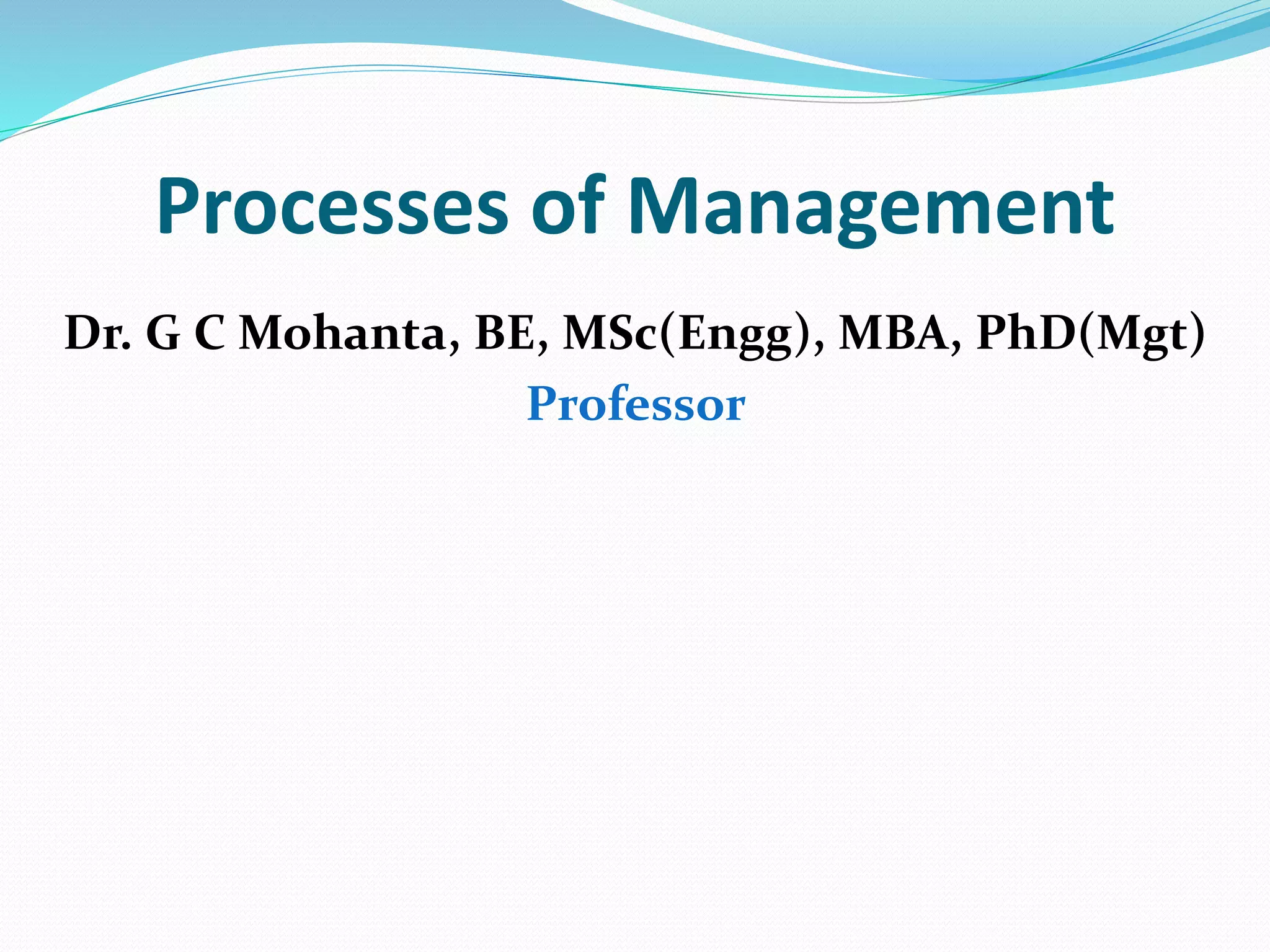 Processes of Management

Dr. G C Mohanta, BE, MSc(Engg), MBA, PhD(Mgt)

Professor